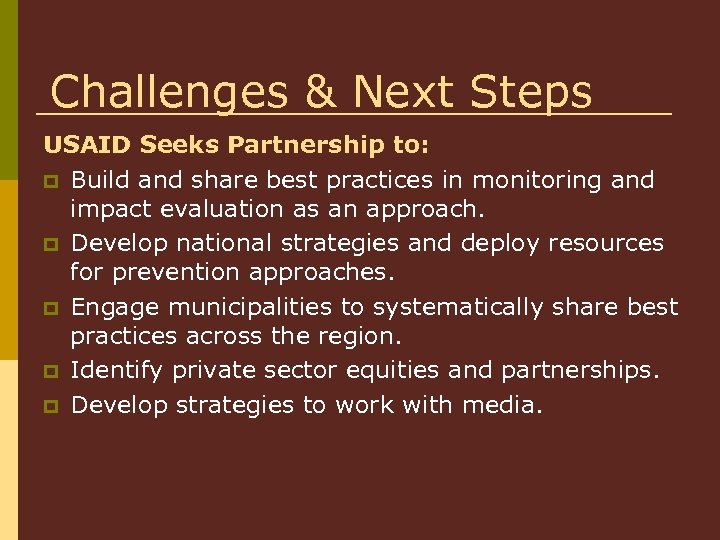 Challenges & Next Steps

USAID Seeks Partnership to:

- Build and share best practices in monitoring and impact evaluation as an approach.
- Develop national strategies and deploy resources for prevention approaches.
- Engage municipalities to systematically share best practices across the region.
- Identify private sector equities and partnerships.
- Develop strategies to work with media.